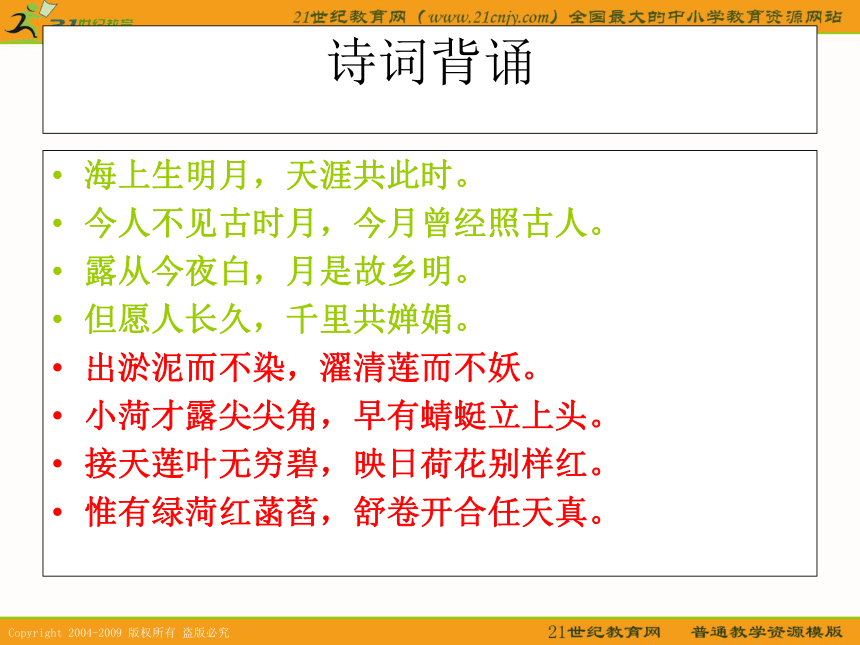 21世纪教育

21世纪教育网（www.21cnjy.com）全国最大的中小学教育资源网站

诗词背诵

• 海上生明月，天涯共此时。
• 今人不见古时月，今月曾经照古人。
• 露从今夜白，月是故乡明。
• 但愿人长久，千里共婵娟。
• 出淤泥而不染，濯清莲而不妖。
• 小荷才露尖尖角，早有蜻蜓立上头。
• 接天莲叶无穷碧，映日荷花别样红。
• 惟有绿荷红菡萏，舒卷开合任天真。

Copyright 2004-2009 版权所有 盗版必究

21世纪教育网 普通教学资源模版